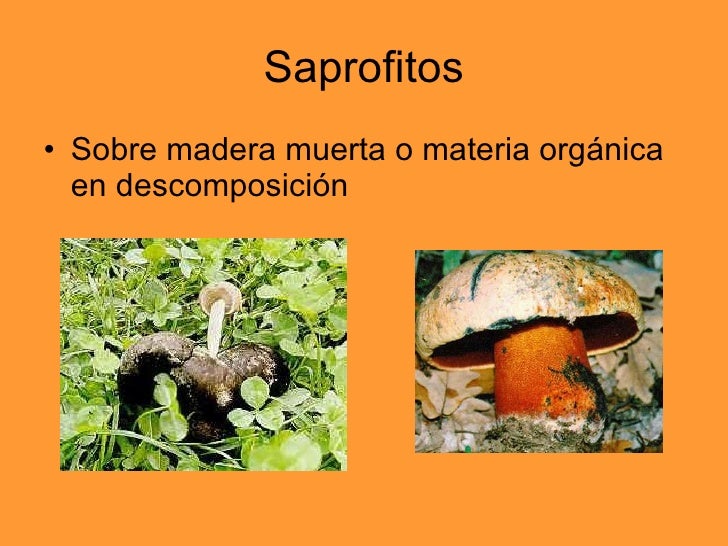 Saprofitos

• Sobre madera muerta o materia orgánica en descomposición